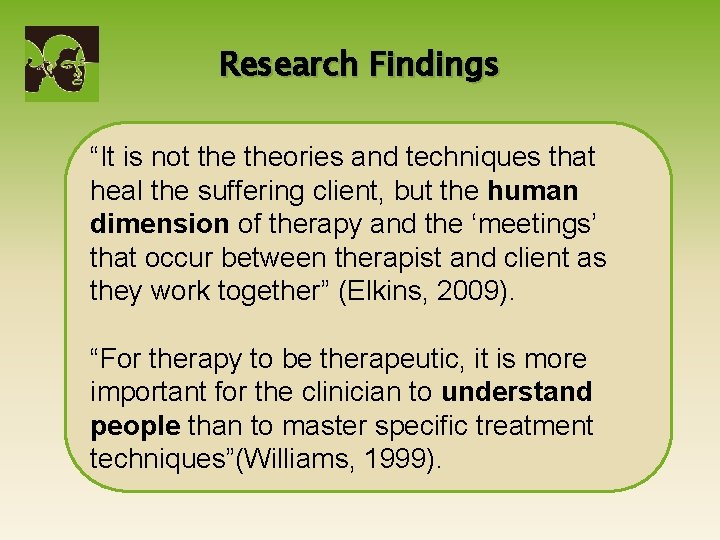 Research Findings

“It is not the theories and techniques that heal the suffering client, but the human dimension of therapy and the ‘meetings’ that occur between therapist and client as they work together” (Elkins, 2009).

“For therapy to be therapeutic, it is more important for the clinician to understand people than to master specific treatment techniques”(Williams, 1999).